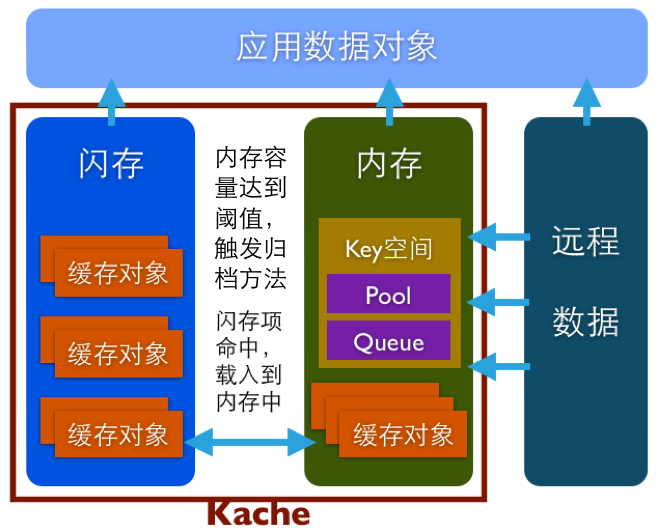 应用数据对象

闪存

缓存对象

缓存对象

缓存对象

内存容量达到阈值，触发归档方法

闪存项命中，载入到内存中

内存

Key空间

Pool

Queue

缓存对象

远程

数据

Kache